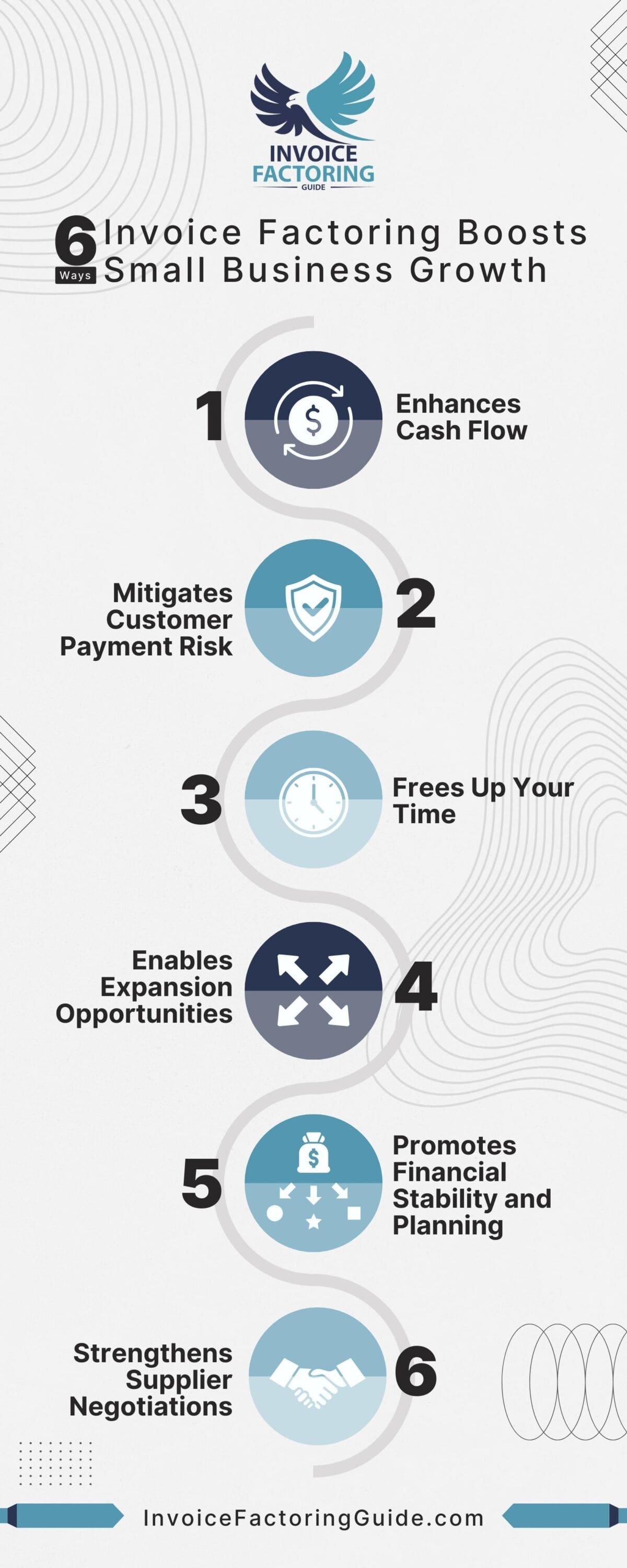 INVOICE FACTORING GUIDE

6 Ways Invoice Factoring Boosts Small Business Growth

1 Enhances Cash Flow

Mitigates Customer Payment Risk 2

3 Frees Up Your Time

Enables Expansion Opportunities 4

5 Promotes Financial Stability and Planning

Strengthens Supplier Negotiations 6

InvoiceFactoringGuide.com